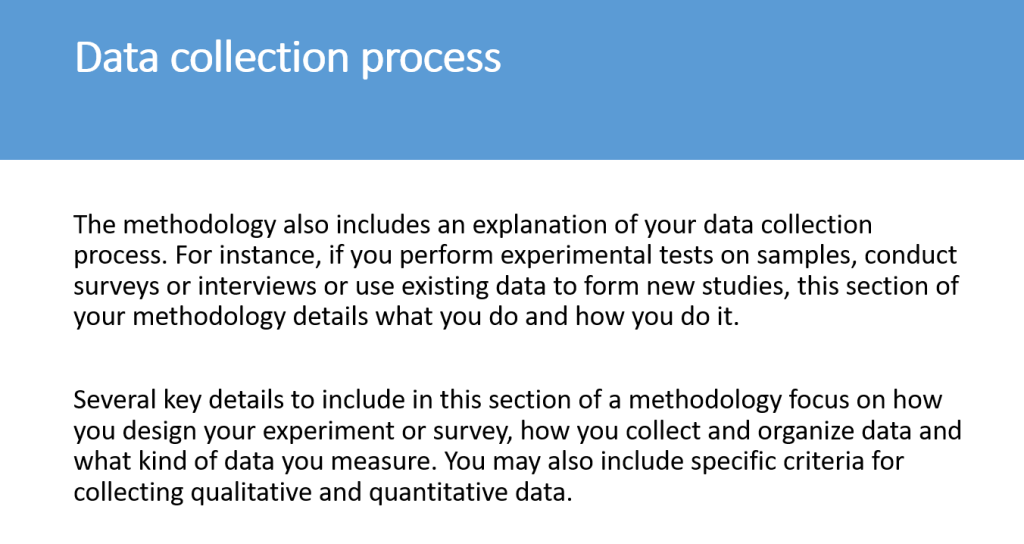 Data collection process

The methodology also includes an explanation of your data collection process. For instance, if you perform experimental tests on samples, conduct surveys or interviews or use existing data to form new studies, this section of your methodology details what you do and how you do it.

Several key details to include in this section of a methodology focus on how you design your experiment or survey, how you collect and organize data and what kind of data you measure. You may also include specific criteria for collecting qualitative and quantitative data.